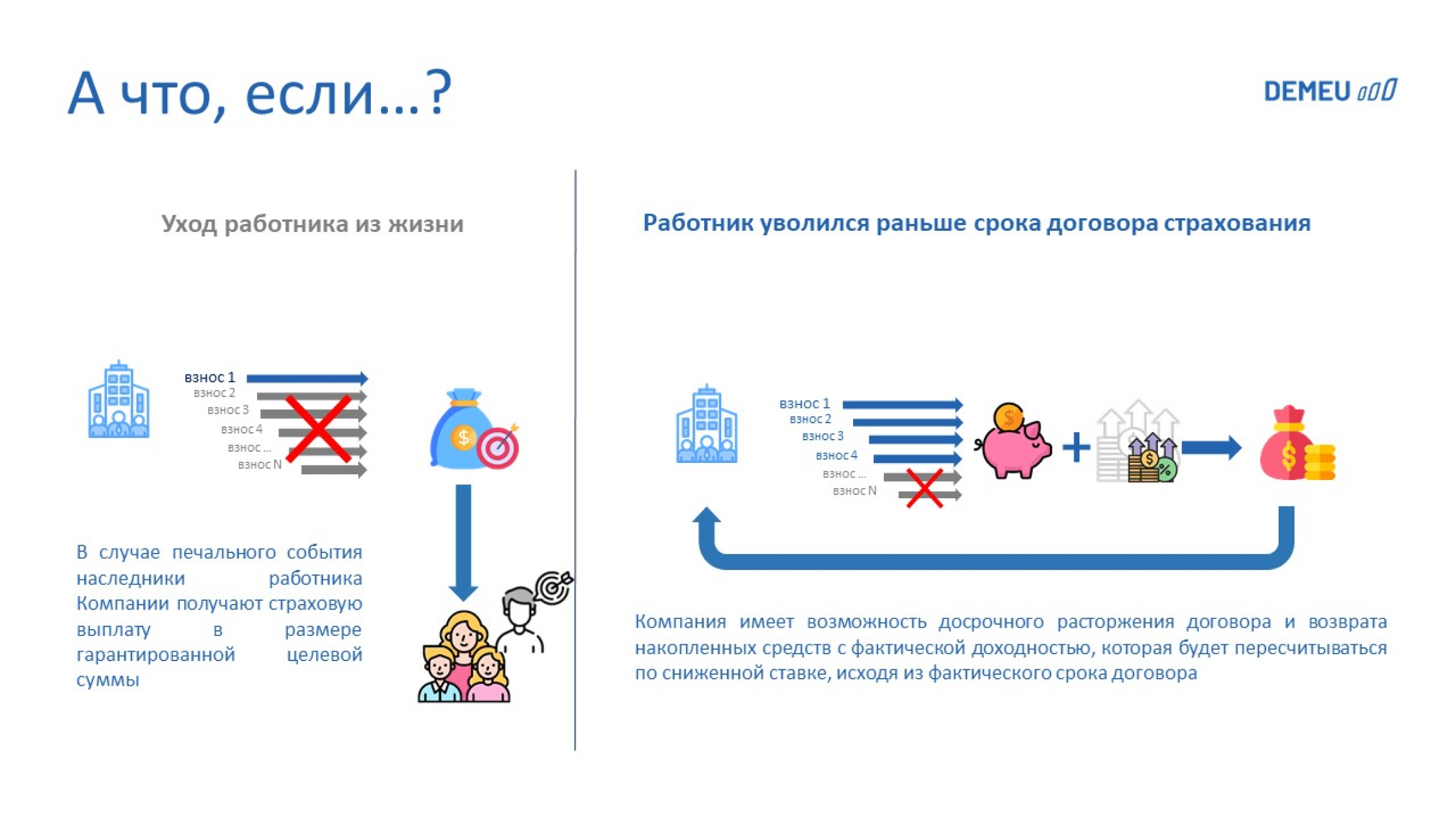 А что, если…?

DEMEU

Уход работника из жизни

взнос 1
взнос 2
взнос 3
взнос 4
взнос …
взнос N

В случае печального события наследники работника Компании получают страховую выплату в размере гарантированной целевой суммы

Работник уволился раньше срока договора страхования

взнос 1
взнос 2
взнос 3
взнос 4
взнос …
взнос N

Компания имеет возможность досрочного расторжения договора и возврата накопленных средств с фактической доходностью, которая будет пересчитываться по сниженной ставке, исходя из фактического срока договора